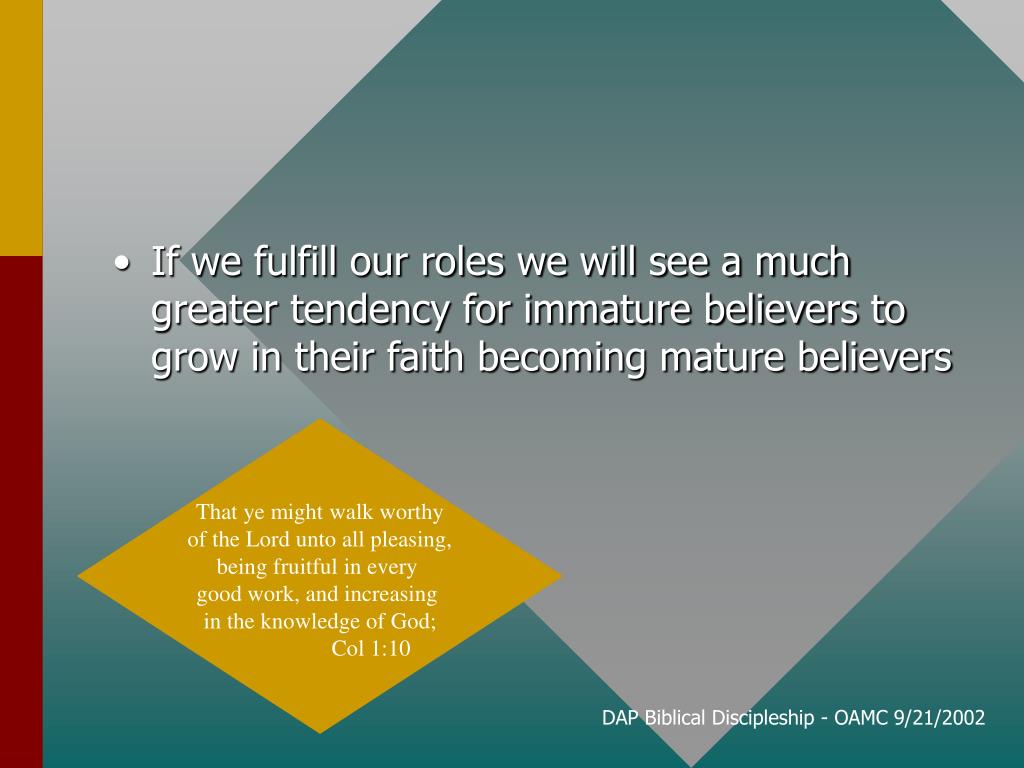 • If we fulfill our roles we will see a much greater tendency for immature believers to grow in their faith becoming mature believers

That ye might walk worthy of the Lord unto all pleasing, being fruitful in every good work, and increasing in the knowledge of God;
Col 1:10

DAP Biblical Discipleship - OAMC 9/21/2002